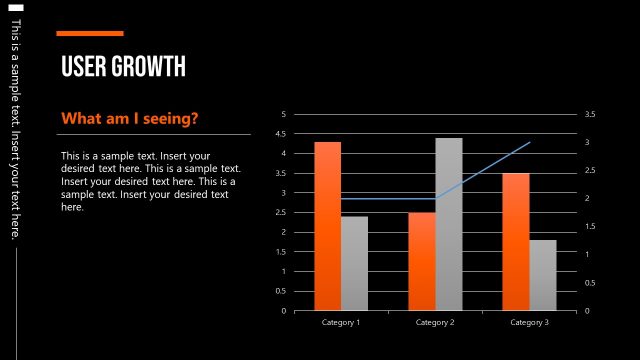 This is a sample text. Insert your text here.

USER GROWTH

What am I seeing?

This is a sample text. Insert your desired text here. This is a sample text. Insert your desired text here. This is a sample text. Insert your desired text here.

5
4.5
4
3.5
3
2.5
2
1.5
1
0.5
0

3.5
3
2.5
2
1.5
1
0.5
0

Category 1
Category 2
Category 3